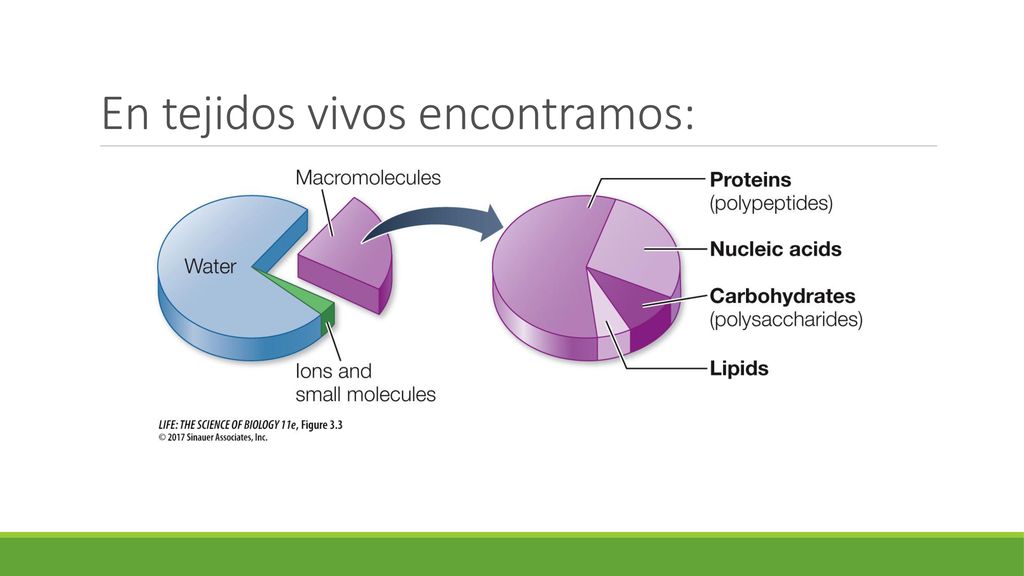 En tejidos vivos encontramos:

Macromolecules

Water

Ions and small molecules

Proteins (polypeptides)

Nucleic acids

Carbohydrates (polysaccharides)

Lipids

LIFE: THE SCIENCE OF BIOLOGY 11e, Figure 3.3
© 2017 Sinauer Associates, Inc.